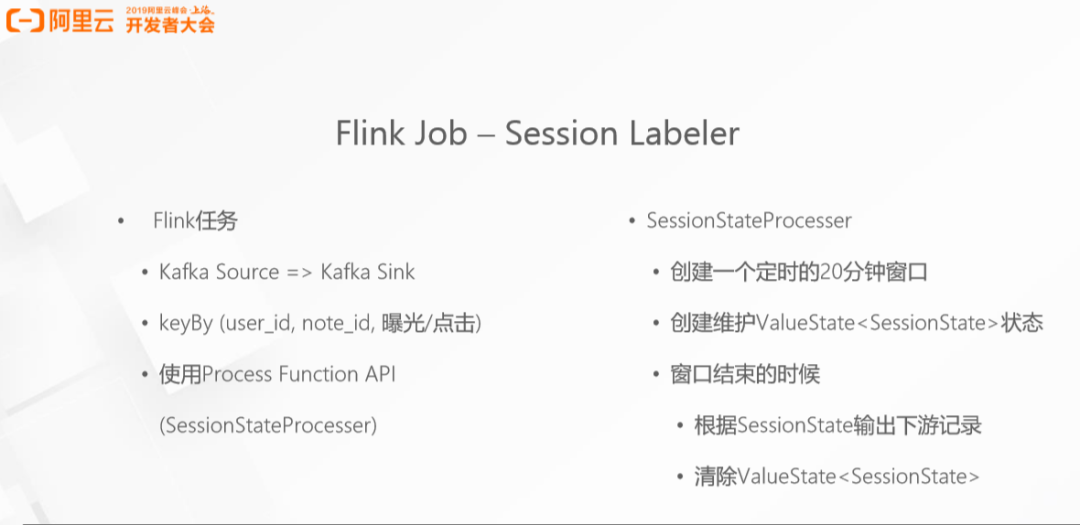 阿里云 2019阿里云峰会·上海 开发者大会

Flink Job – Session Labeler

• Flink任务
• Kafka Source => Kafka Sink
• keyBy (user_id, note_id, 曝光/点击)
• 使用Process Function API (SessionStateProcesser)

• SessionStateProcesser
• 创建一个定时的20分钟窗口
• 创建维护ValueState<SessionState>状态
• 窗口结束的时候
• 根据SessionState输出下游记录
• 清除ValueState<SessionState>